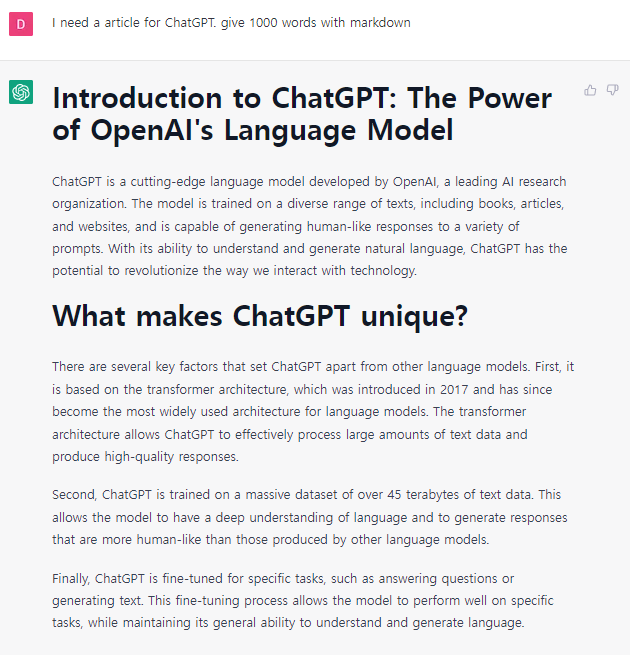 D

I need a article for ChatGPT. give 1000 words with markdown

Introduction to ChatGPT: The Power of OpenAI's Language Model

ChatGPT is a cutting-edge language model developed by OpenAI, a leading AI research organization. The model is trained on a diverse range of texts, including books, articles, and websites, and is capable of generating human-like responses to a variety of prompts. With its ability to understand and generate natural language, ChatGPT has the potential to revolutionize the way we interact with technology.

What makes ChatGPT unique?

There are several key factors that set ChatGPT apart from other language models. First, it is based on the transformer architecture, which was introduced in 2017 and has since become the most widely used architecture for language models. The transformer architecture allows ChatGPT to effectively process large amounts of text data and produce high-quality responses.

Second, ChatGPT is trained on a massive dataset of over 45 terabytes of text data. This allows the model to have a deep understanding of language and to generate responses that are more human-like than those produced by other language models.

Finally, ChatGPT is fine-tuned for specific tasks, such as answering questions or generating text. This fine-tuning process allows the model to perform well on specific tasks, while maintaining its general ability to understand and generate language.